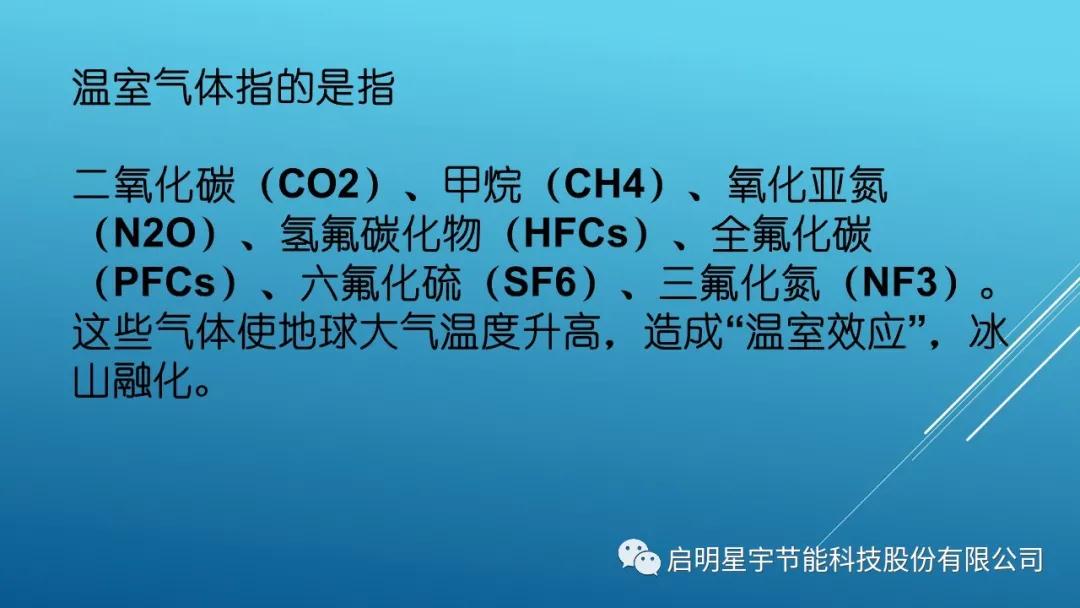 温室气体指的是指

二氧化碳（CO2）、甲烷（CH4）、氧化亚氮（N2O）、氢氟碳化物（HFCs）、全氟化碳（PFCs）、六氟化硫（SF6）、三氟化氮（NF3）。这些气体使地球大气温度升高，造成“温室效应”，冰山融化。

启明星宇节能科技股份有限公司